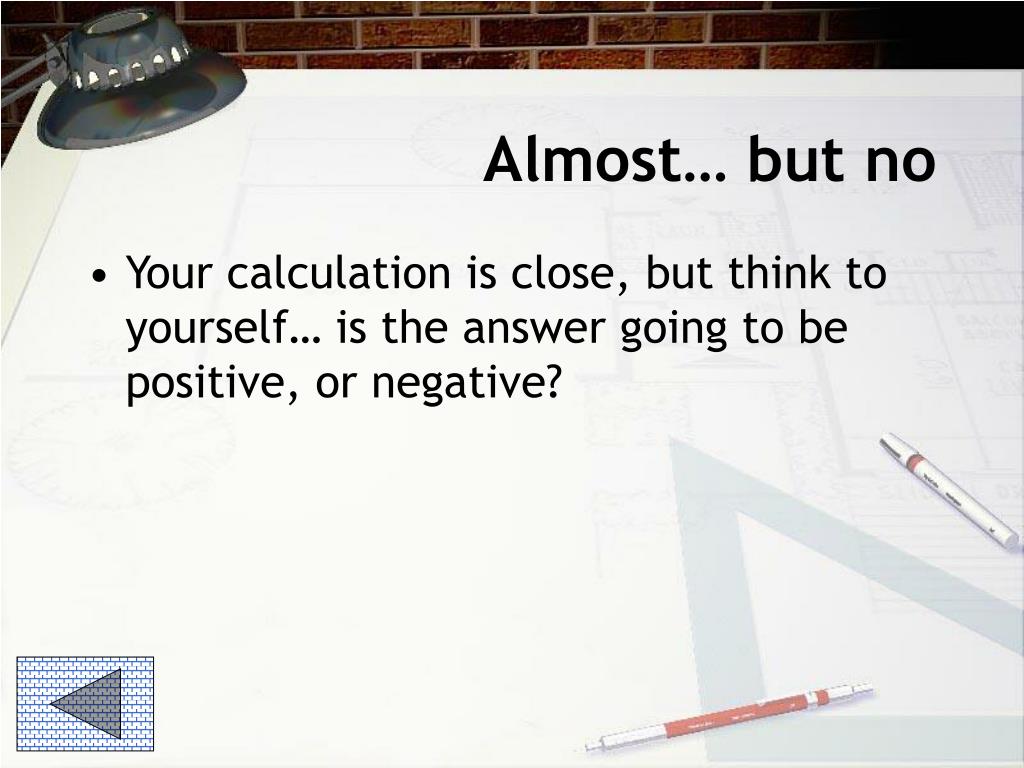 Almost… but no

• Your calculation is close, but think to yourself… is the answer going to be positive, or negative?